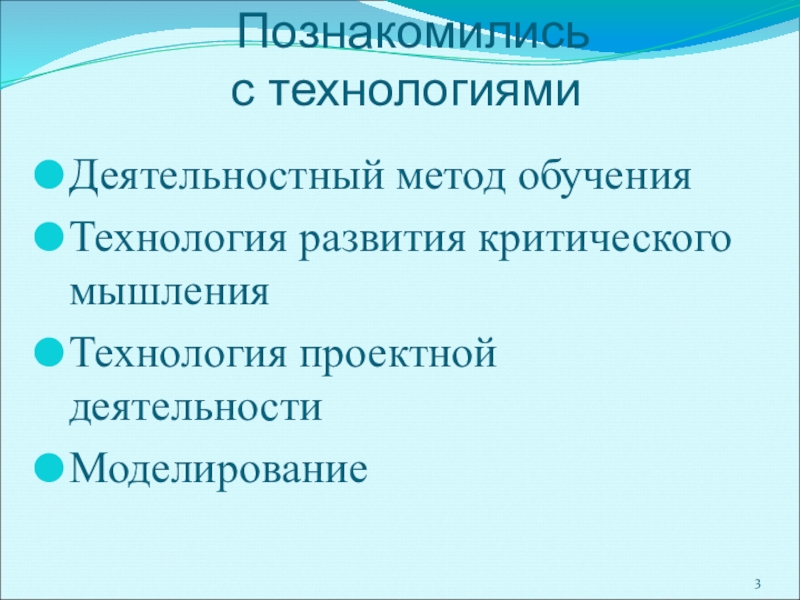 Познакомились с технологиями

Деятельностный метод обучения

Технология развития критического мышления

Технология проектной деятельности

Моделирование

3